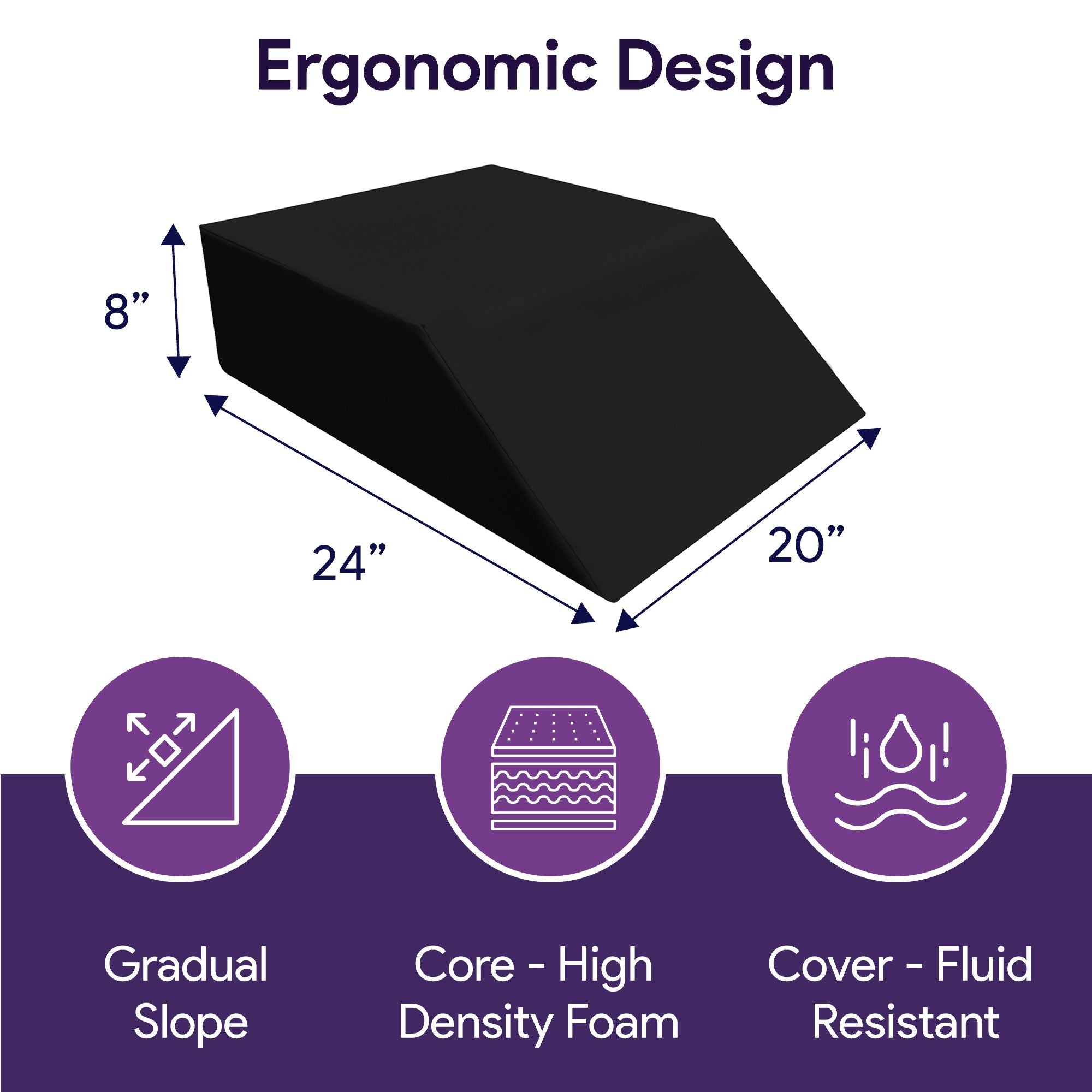 Ergonomic Design

8”

24”

20”

Gradual Slope

Core - High Density Foam

Cover - Fluid Resistant